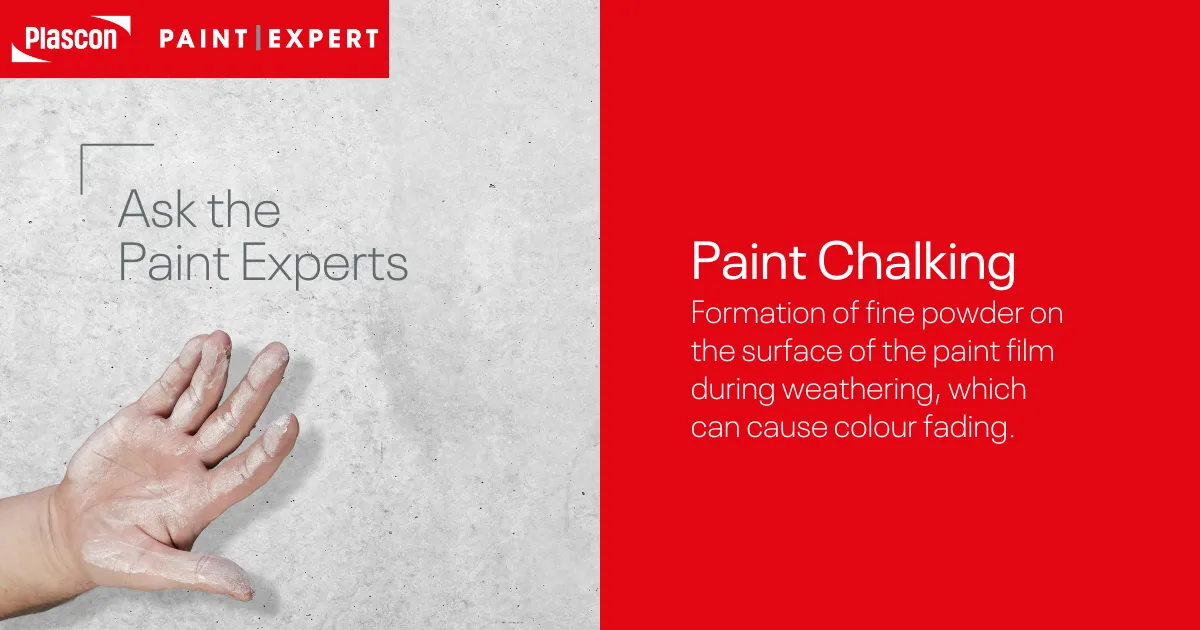 Plascon PAINT | EXPERT

Ask the Paint Experts

Paint Chalking

Formation of fine powder on the surface of the paint film during weathering, which can cause colour fading.